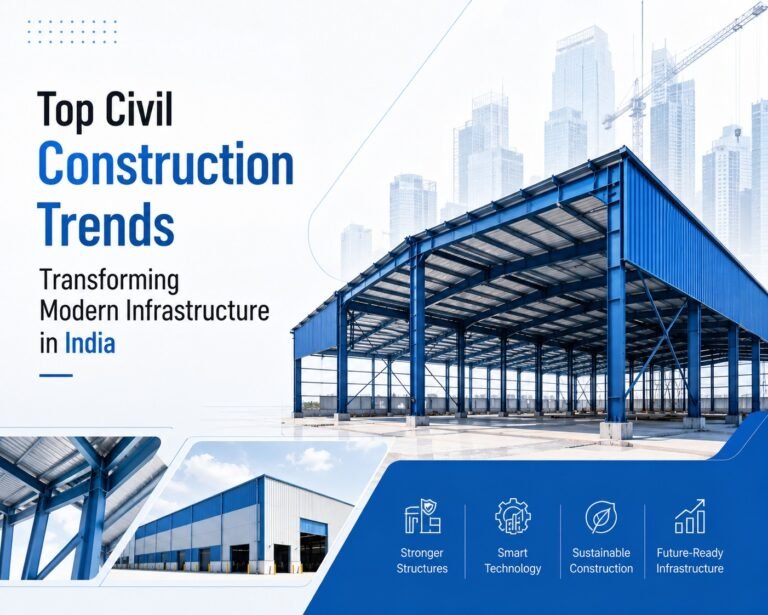 Top Civil Construction Trends

Transforming Modern Infrastructure in India

Stronger Structures

Smart Technology

Sustainable Construction

Future-Ready Infrastructure